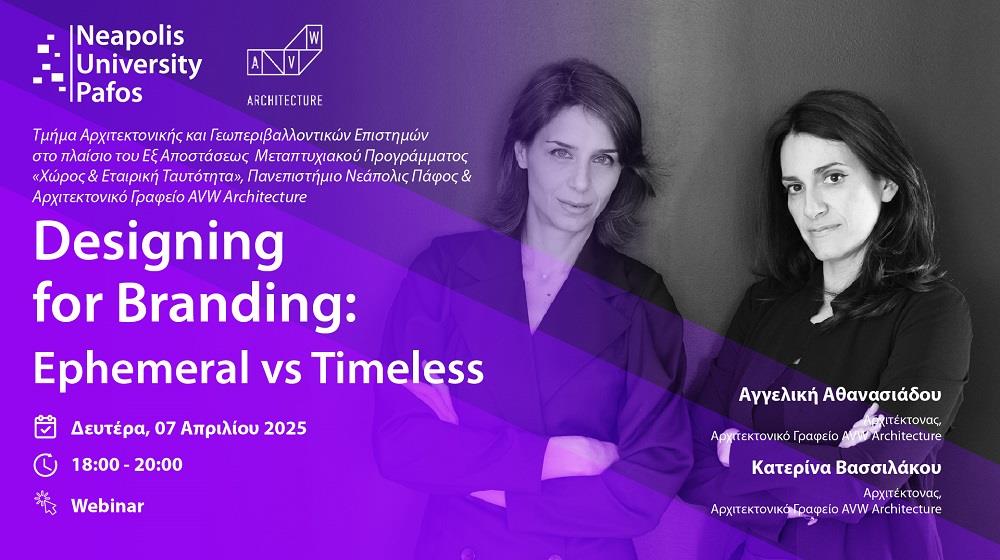 Neapolis University Pafos

A V W
ARCHITECTURE

Τμήμα Αρχιτεκτονικής και Γεωπεριβαλλοντικών Επιστημών στο πλαίσιο του Εξ Αποστάσεως Μεταπτυχιακού Προγράμματος «Χώρος & Εταιρική Ταυτότητα», Πανεπιστήμιο Νεάπολις Πάφος & Αρχιτεκτονικό Γραφείο AVW Architecture

Designing for Branding: Ephemeral vs Timeless

Δευτέρα, 07 Απριλίου 2025

18:00 - 20:00

Webinar

Αγγελική Αθανασιάδου
Αρχιτέκτονας,
Αρχιτεκτονικό Γραφείο AVW Architecture

Κατερίνα Βασσιλάκου
Αρχιτέκτονας,
Αρχιτεκτονικό Γραφείο AVW Architecture